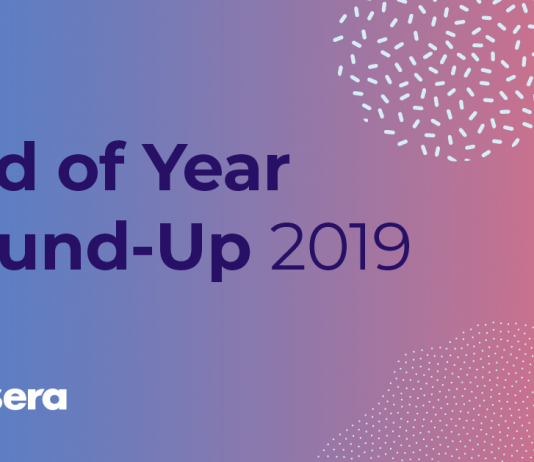 d of Year
und-Up 2019

sera